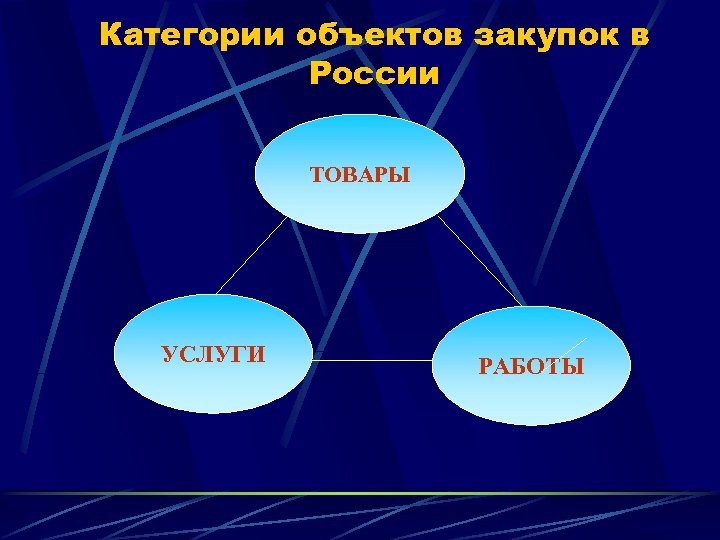 Категории объектов закупок в России

ТОВАРЫ

УСЛУГИ

РАБОТЫ